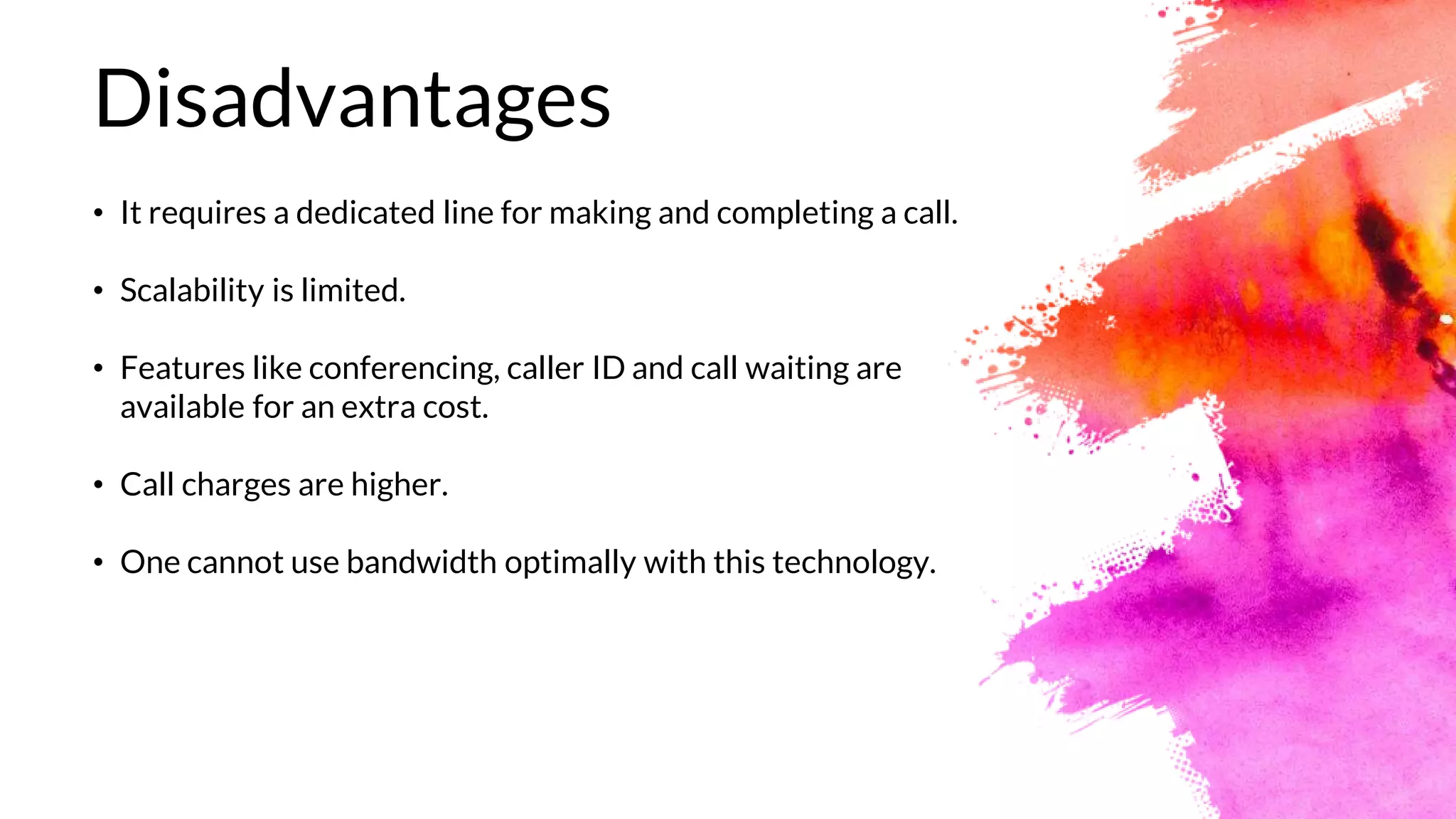 Disadvantages

• It requires a dedicated line for making and completing a call.

• Scalability is limited.

• Features like conferencing, caller ID and call waiting are available for an extra cost.

• Call charges are higher.

• One cannot use bandwidth optimally with this technology.